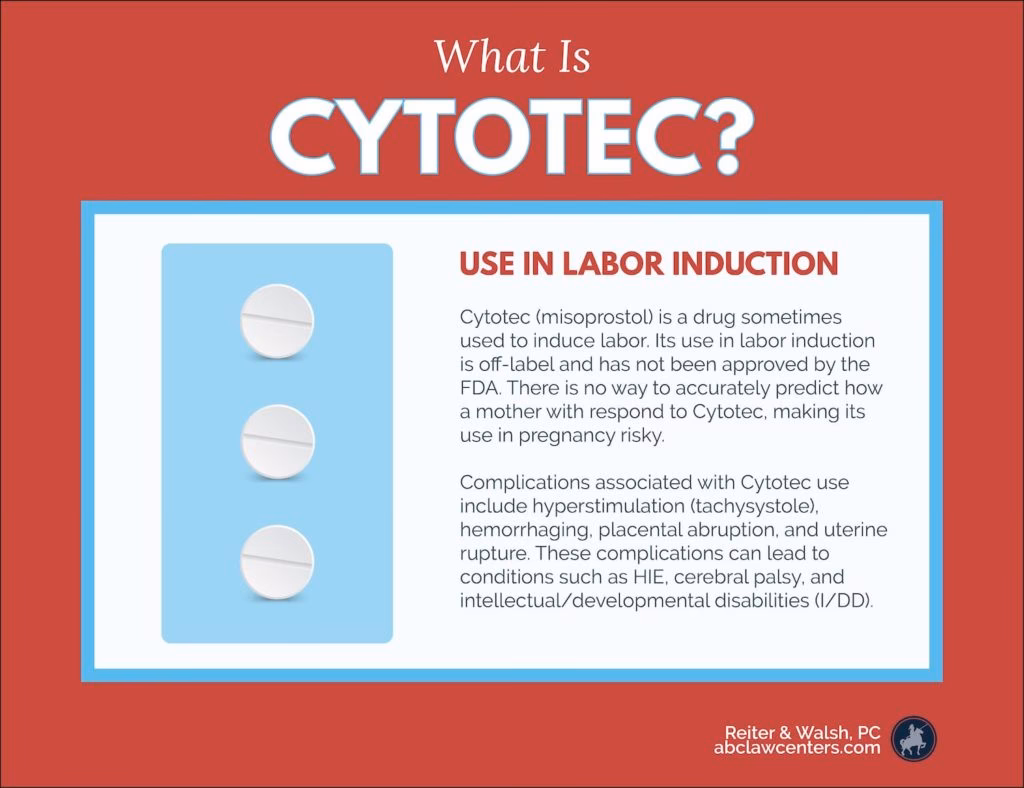 What Is
CYTOTEC?

USE IN LABOR INDUCTION

Cytotec (misoprostol) is a drug sometimes used to induce labor. Its use in labor induction is off-label and has not been approved by the FDA. There is no way to accurately predict how a mother with respond to Cytotec, making its use in pregnancy risky.

Complications associated with Cytotec use include hyperstimulation (tachysystole), hemorrhaging, placental abruption, and uterine rupture. These complications can lead to conditions such as HIE, cerebral palsy, and intellectual/developmental disabilities (I/DD).

Reiter & Walsh, PC
abclawcenters.com